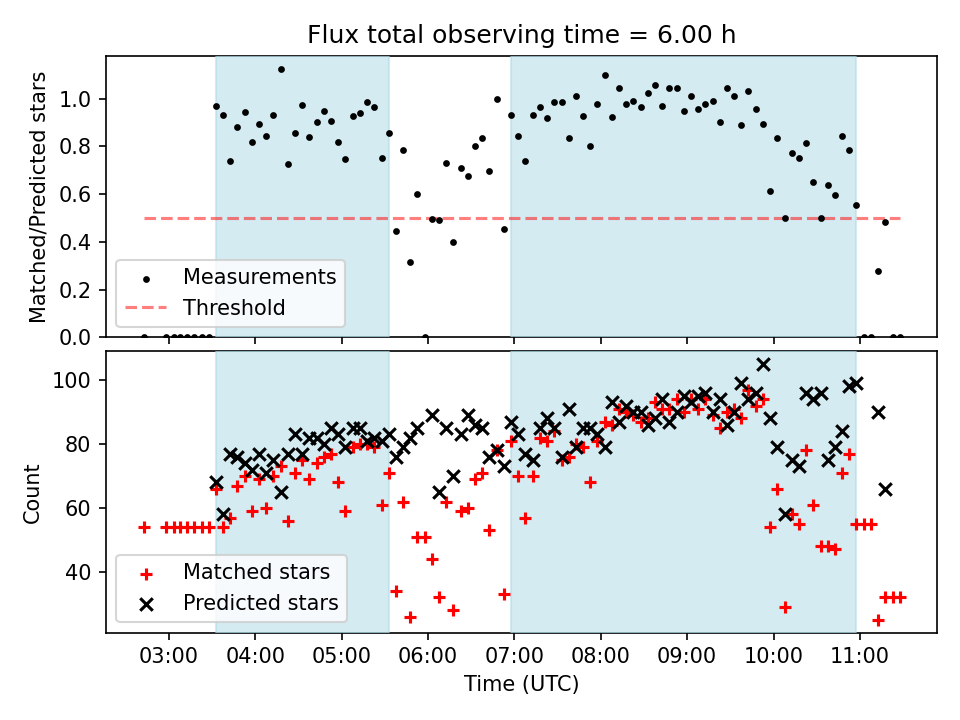 Flux total observing time = 6.00 h

Matched/Predicted stars

1.0
0.8
0.6
0.4
0.2
0.0

Measurements
Threshold

Count

100
80
60
40

Matched stars
Predicted stars

03:00
04:00
05:00
06:00
07:00
08:00
09:00
10:00
11:00

Time (UTC)